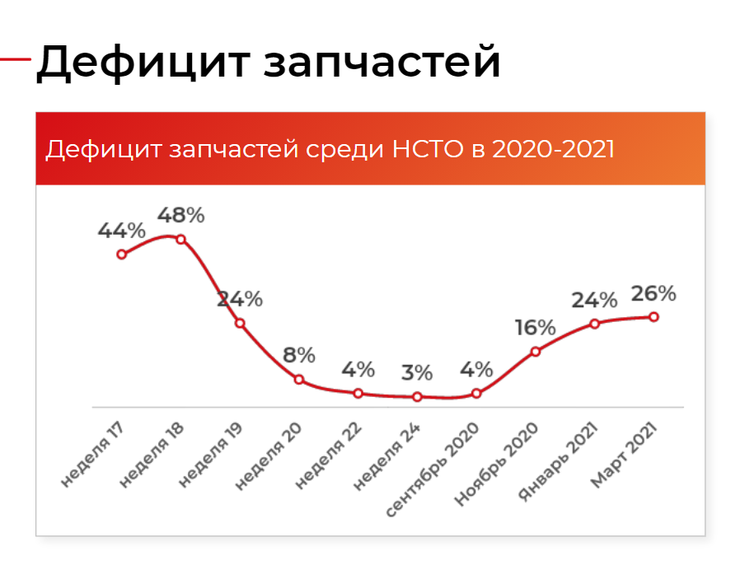 Дефицит запчастей

Дефицит запчастей среди НСТО в 2020-2021

44%
48%
24%
8%
4%
3%
4%
16%
24%
26%

неделя 17
неделя 18
неделя 19
неделя 20
неделя 22
неделя 24
сентябрь 2020
Ноябрь 2020
Январь 2021
Март 2021